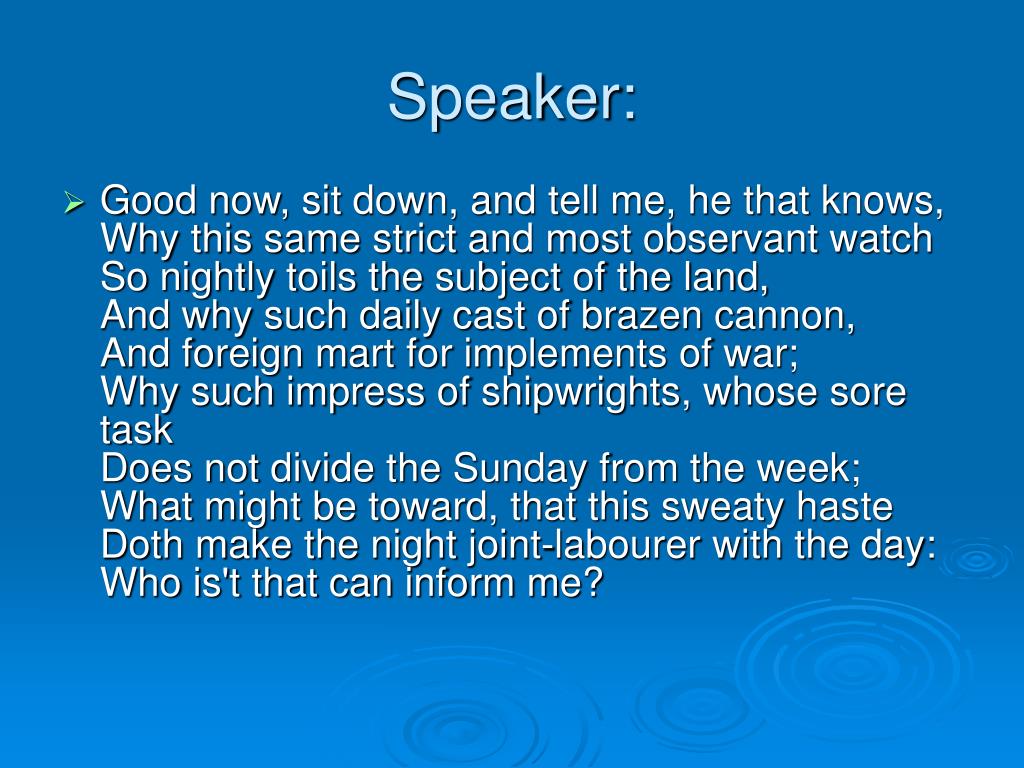 Speaker:

➢ Good now, sit down, and tell me, he that knows,
Why this same strict and most observant watch
So nightly toils the subject of the land,
And why such daily cast of brazen cannon,
And foreign mart for implements of war;
Why such impress of shipwrights, whose sore task
Does not divide the Sunday from the week;
What might be toward, that this sweaty haste
Doth make the night joint-labourer with the day:
Who is't that can inform me?